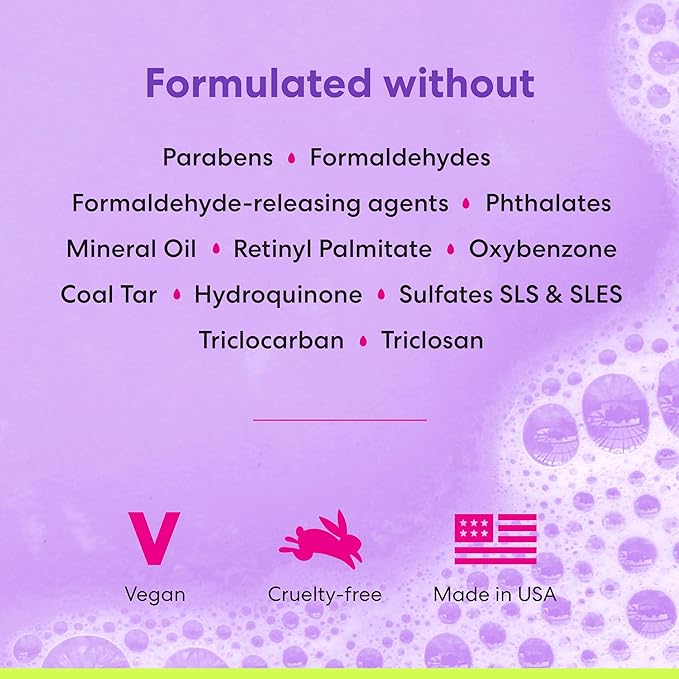 Formulated without

Parabens • Formaldehydes
Formaldehyde-releasing agents • Phthalates
Mineral Oil • Retinyl Palmitate • Oxybenzone
Coal Tar • Hydroquinone • Sulfates SLS & SLES
Triclocarban • Triclosan

V
Vegan

Cruelty-free

Made in USA